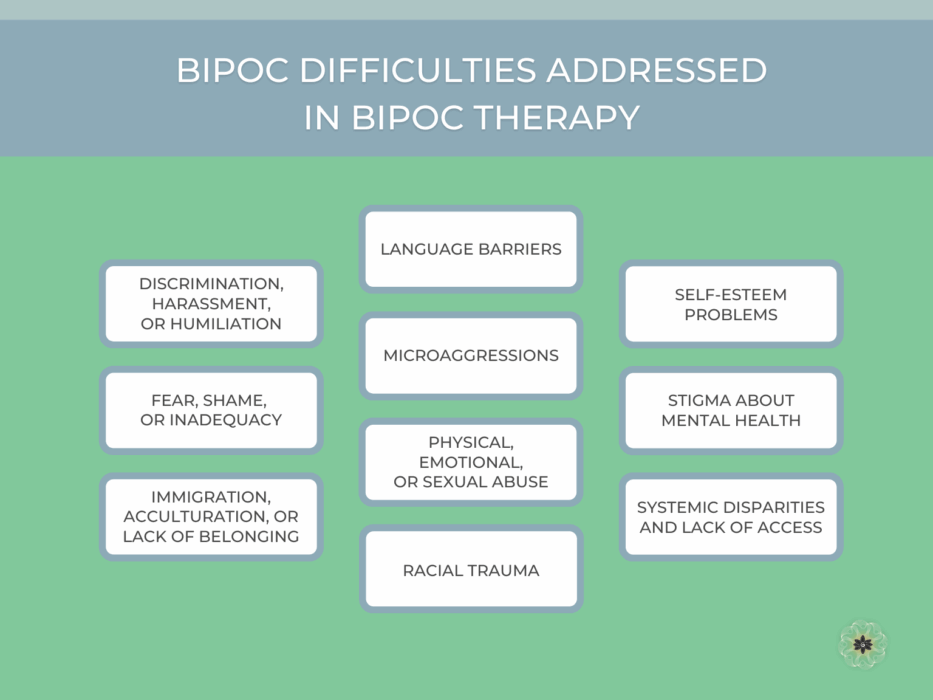 BIPOC DIFFICULTIES ADDRESSED IN BIPOC THERAPY

DISCRIMINATION, HARASSMENT, OR HUMILIATION

FEAR, SHAME, OR INADEQUACY

IMMIGRATION, ACCULTURATION, OR LACK OF BELONGING

LANGUAGE BARRIERS

MICROAGGRESSIONS

PHYSICAL, EMOTIONAL, OR SEXUAL ABUSE

RACIAL TRAUMA

SELF-ESTEEM PROBLEMS

STIGMA ABOUT MENTAL HEALTH

SYSTEMIC DISPARITIES AND LACK OF ACCESS